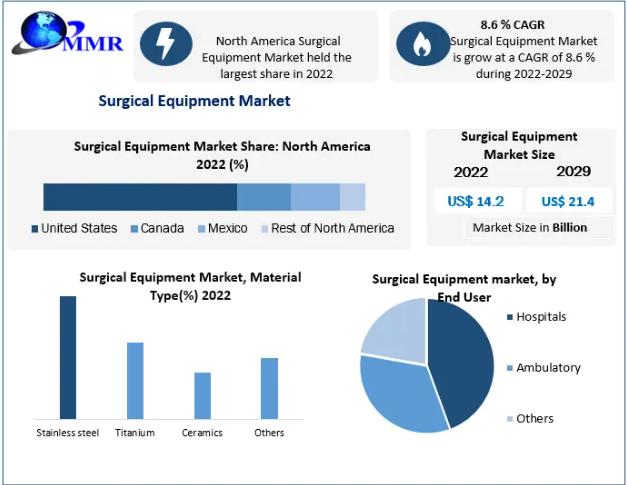 MMR

North America Surgical Equipment Market held the largest share in 2022

8.6 % CAGR
Surgical Equipment Market is grow at a CAGR of 8.6 % during 2022-2029

Surgical Equipment Market

Surgical Equipment Market Share: North America 2022 (%)

United States  Canada  Mexico  Rest of North America

Surgical Equipment Market Size

2022  2029

US$ 14.2  US$ 21.4

Market Size in Billion

Surgical Equipment Market, Material Type(%) 2022

Stainless steel  Titanium  Ceramics  Others

Surgical Equipment market, by End User

Hospitals

Ambulatory

Others